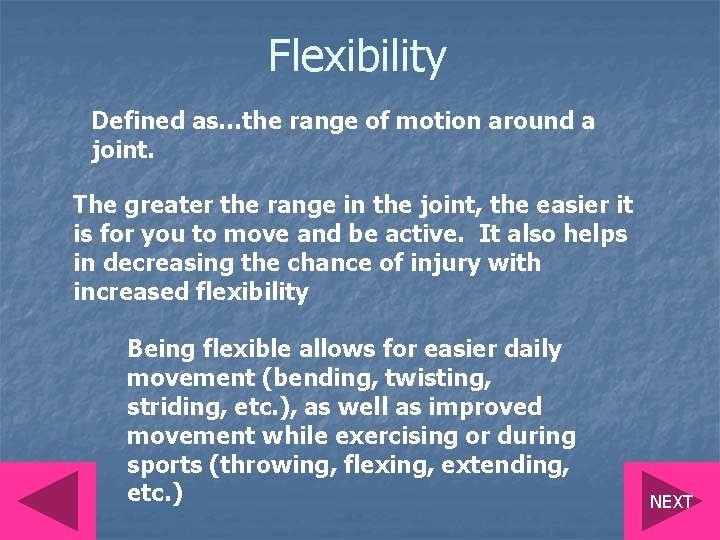 Flexibility

Defined as…the range of motion around a joint.

The greater the range in the joint, the easier it is for you to move and be active. It also helps in decreasing the chance of injury with increased flexibility

Being flexible allows for easier daily movement (bending, twisting, striding, etc.), as well as improved movement while exercising or during sports (throwing, flexing, extending, etc.)

NEXT